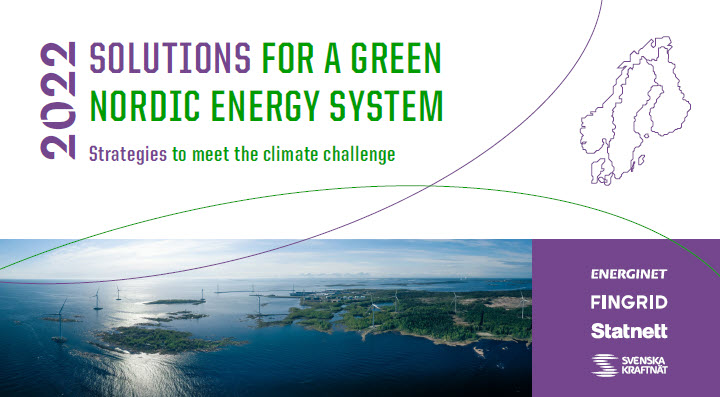 2022

SOLUTIONS FOR A GREEN NORDIC ENERGY SYSTEM

Strategies to meet the climate challenge

ENERGINET

FINGRID

Statnett

SVENSKA KRAFTNÄT